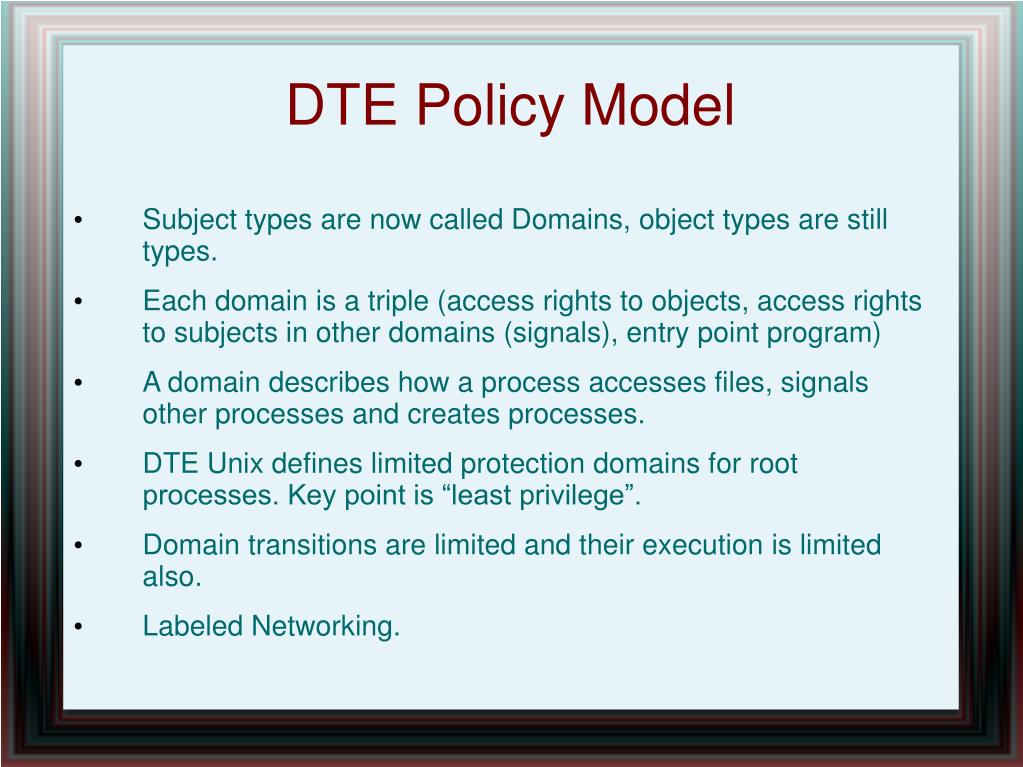 DTE Policy Model

• Subject types are now called Domains, object types are still types.

• Each domain is a triple (access rights to objects, access rights to subjects in other domains (signals), entry point program)

• A domain describes how a process accesses files, signals other processes and creates processes.

• DTE Unix defines limited protection domains for root processes. Key point is “least privilege”.

• Domain transitions are limited and their execution is limited also.

• Labeled Networking.